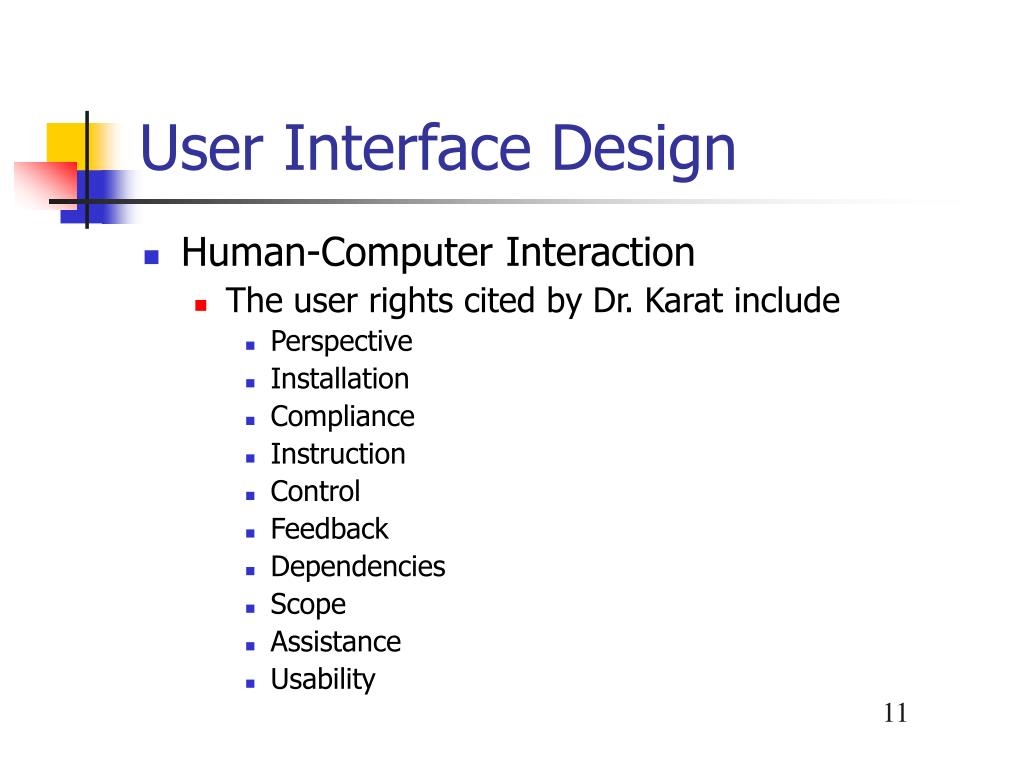 User Interface Design

- Human-Computer Interaction
  - The user rights cited by Dr. Karat include
    - Perspective
    - Installation
    - Compliance
    - Instruction
    - Control
    - Feedback
    - Dependencies
    - Scope
    - Assistance
    - Usability

11